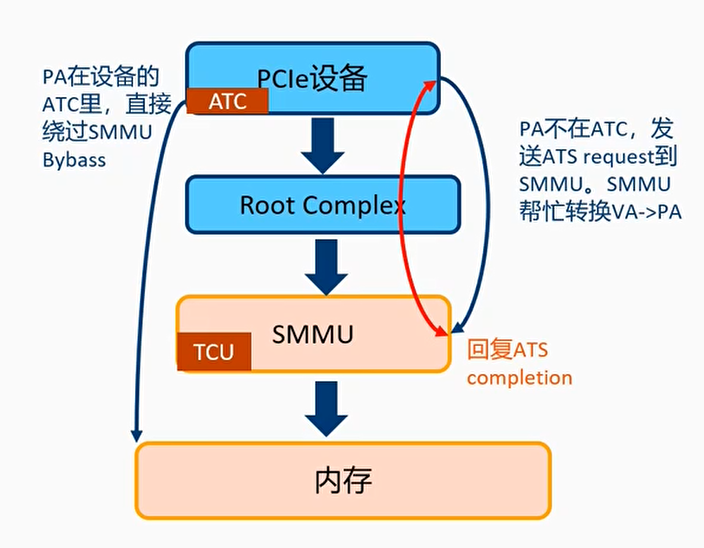 PA在设备的ATC里，直接绕过SMMU Bybass

PCIe设备

ATC

PA不在ATC，发送ATS request到SMMU。SMMU帮忙转换VA->PA

Root Complex

SMMU

TCU

回复ATS completion

内存